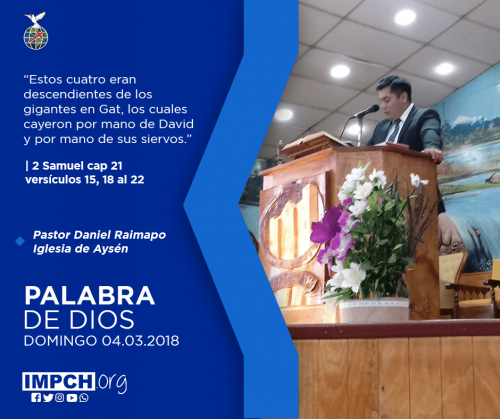 “Estos cuatro eran descendientes de los gigantes en Gat, los cuales cayeron por mano de David y por mano de sus siervos.”

| 2 Samuel cap 21 versículos 15, 18 al 22

Pastor Daniel Raimapo
Iglesia de Aysén

PALABRA
DE DIOS
DOMINGO 04.03.2018

IMPCH.org